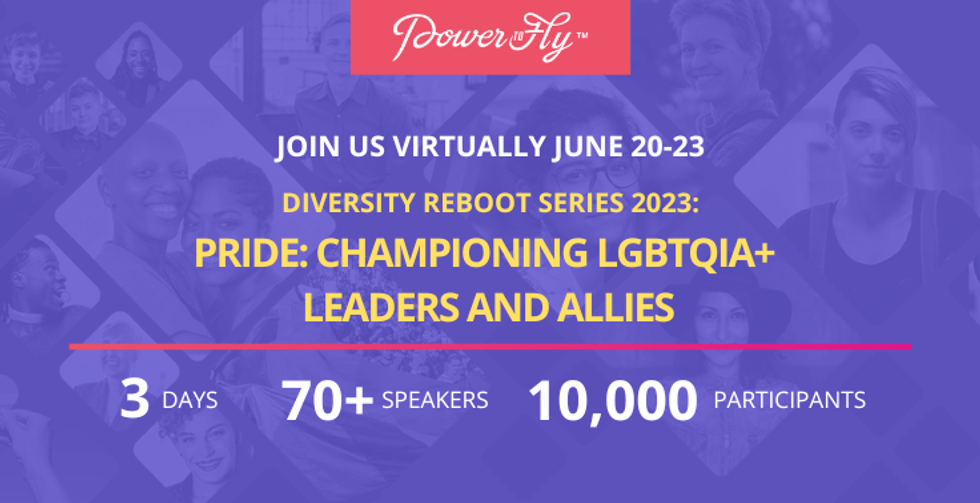 Power TO Fly™

JOIN US VIRTUALLY JUNE 20-23

DIVERSITY REBOOT SERIES 2023:

PRIDE: CHAMPIONING LGBTQIA+ LEADERS AND ALLIES

3 DAYS 70+ SPEAKERS 10,000 PARTICIPANTS